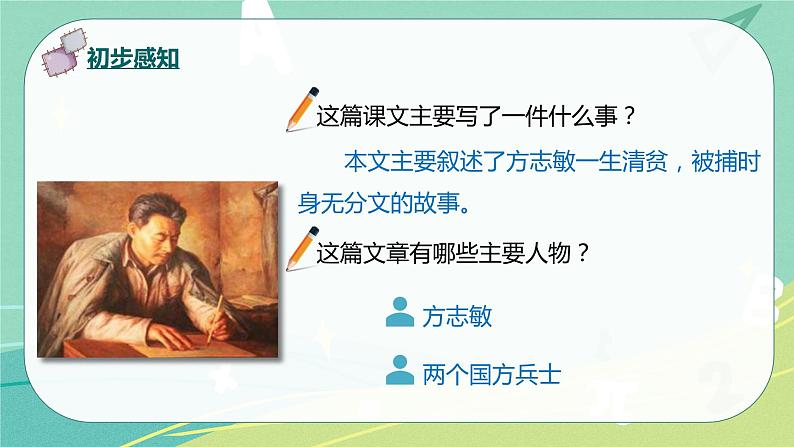 初步感知

这篇课文主要写了一件什么事？

本文主要叙述了方志敏一生清贫，被捕时身无分文的故事。

这篇文章有哪些主要人物？

方志敏

两个国方兵士